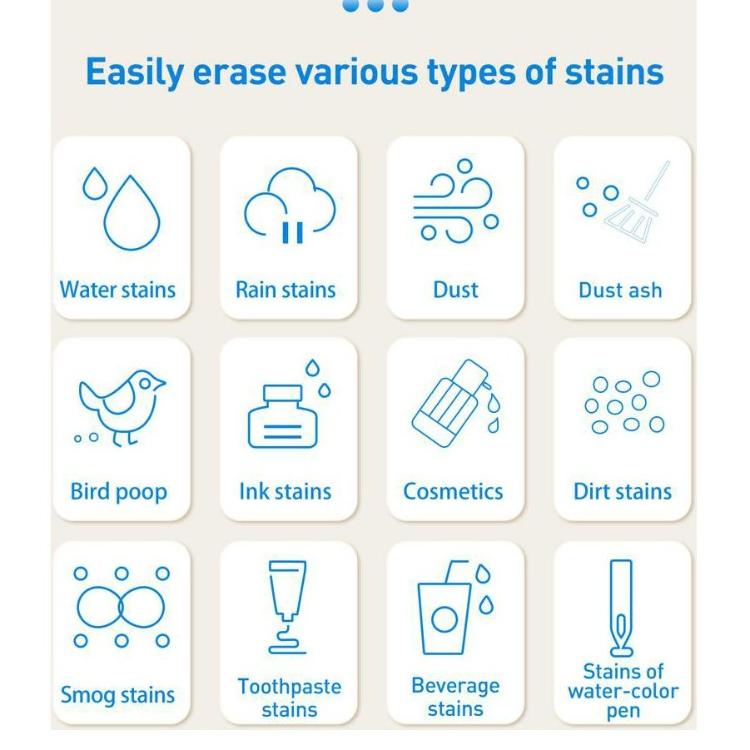 Easily erase various types of stains

Water stains

Rain stains

Dust

Dust ash

Bird poop

Ink stains

Cosmetics

Dirt stains

Smog stains

Toothpaste stains

Beverage stains

Stains of water-color pen